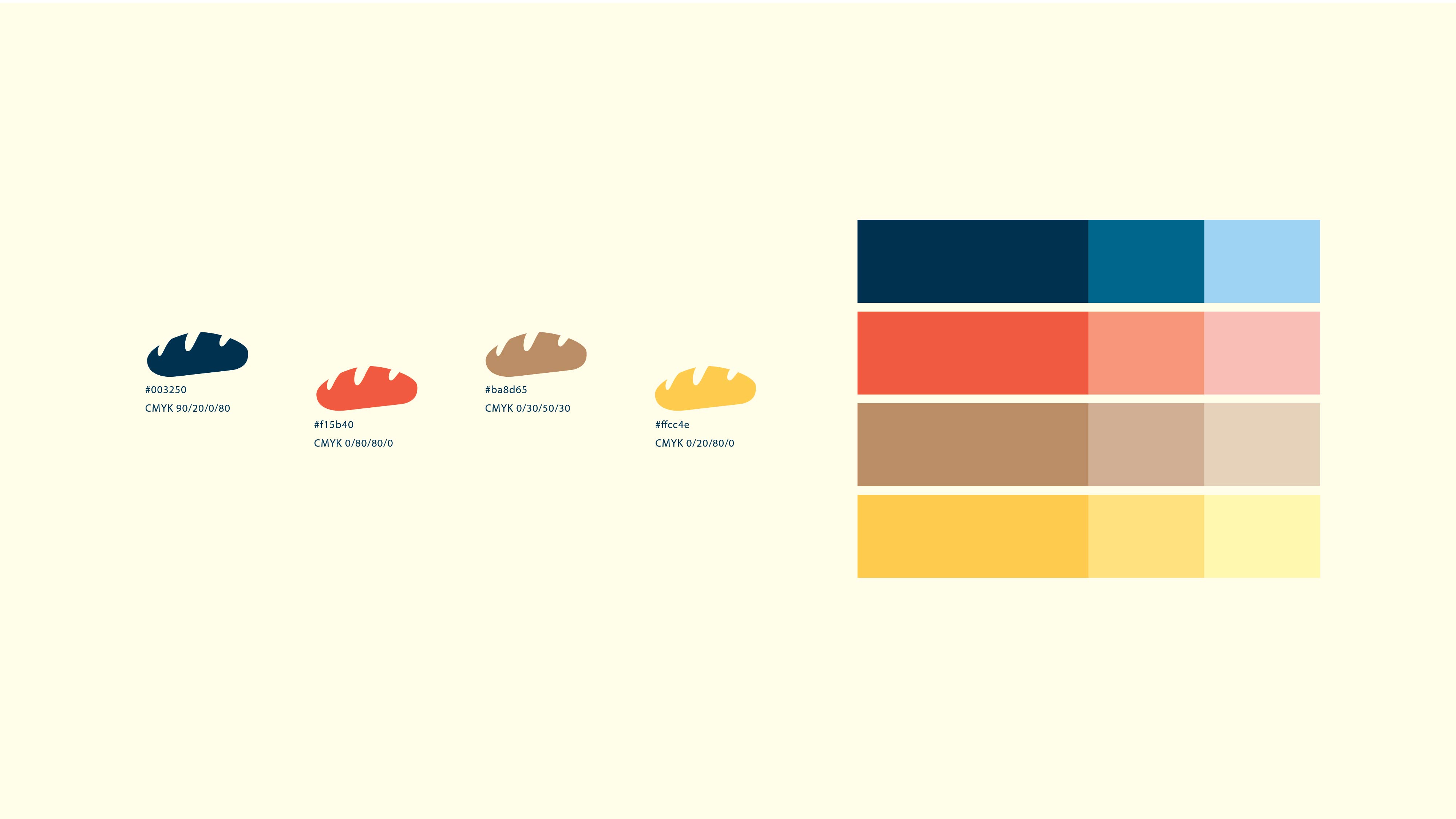 #003250
CMYK 90/20/0/80

#f15b40
CMYK 0/80/80/0

#ba8d65
CMYK 0/30/50/30

#ffcc4e
CMYK 0/20/80/0